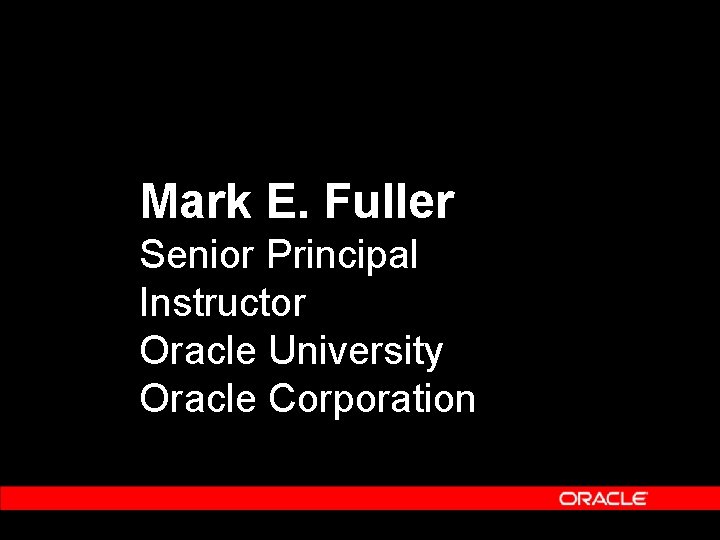 Mark E. Fuller
Senior Principal Instructor
Oracle University
Oracle Corporation

ORACLE